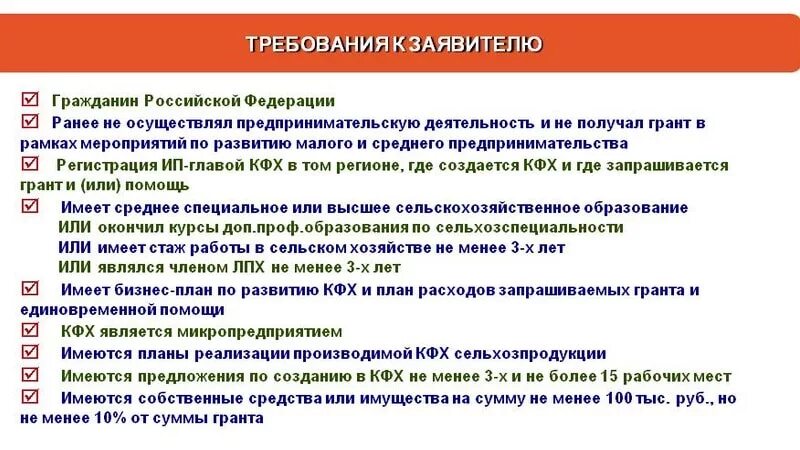 ТРЕБОВАНИЯ К ЗАЯВИТЕЛЮ

☑ Гражданин Российской Федерации

☑ Ранее не осуществлял предпринимательскую деятельность и не получал грант в рамках мероприятий по развитию малого и среднего предпринимательства

☑ Регистрация ИП-главой КФХ в том регионе, где создается КФХ и где запрашивается грант и (или) помощь

☑ Имеет среднее специальное или высшее сельскохозяйственное образование
ИЛИ окончил курсы доп.проф.образования по сельхозспециальности
ИЛИ имеет стаж работы в сельском хозяйстве не менее 3-х лет
ИЛИ являлся членом ЛПХ не менее 3-х лет

☑ Имеет бизнес-план по развитию КФХ и план расходов запрашиваемых гранта и единовременной помощи

☑ КФХ является микропредприятием

☑ Имеются планы реализации производимой КФХ сельхозпродукции

☑ Имеются предложения по созданию в КФХ не менее 3-х и не более 15 рабочих мест

☑ Имеются собственные средства или имущества на сумму не менее 100 тыс. руб., но не менее 10% от суммы гранта